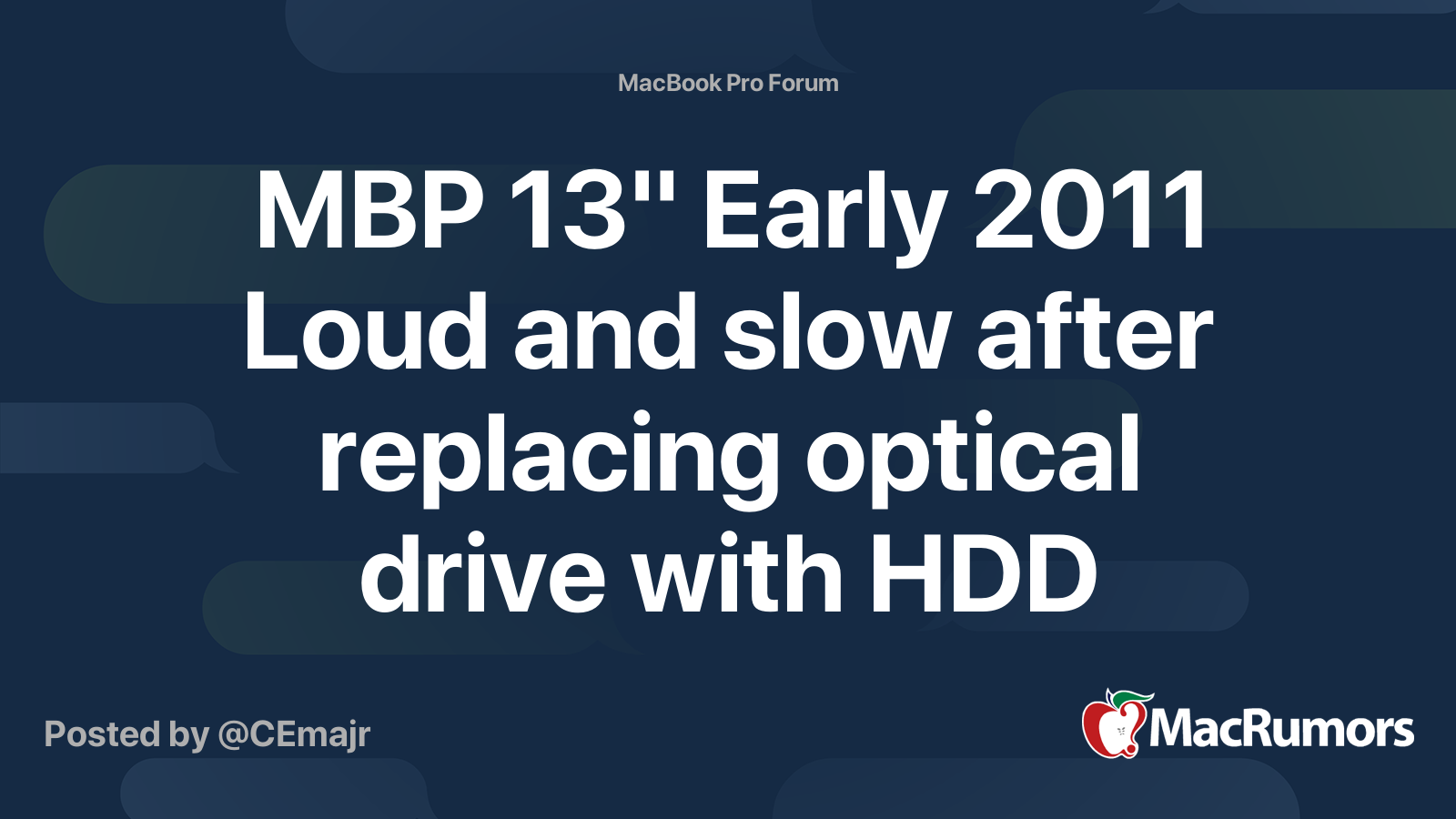 MacBook Pro Forum

MBP 13" Early 2011 Loud and slow after replacing optical drive with HDD

Posted by @CEmajr

MacRumors